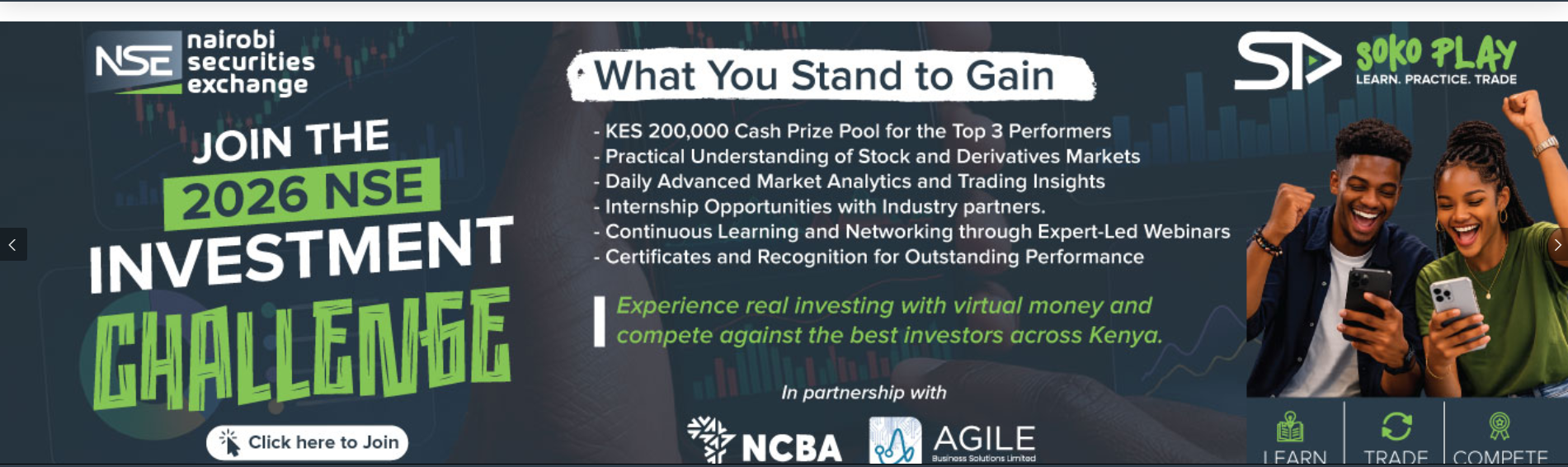 NSE nairobi securities exchange

JOIN THE 2026 NSE INVESTMENT CHALLENGE

Click here to Join

What You Stand to Gain

- KES 200,000 Cash Prize Pool for the Top 3 Performers
- Practical Understanding of Stock and Derivatives Markets
- Daily Advanced Market Analytics and Trading Insights
- Internship Opportunities with Industry partners.
- Continuous Learning and Networking through Expert-Led Webinars
- Certificates and Recognition for Outstanding Performance

Experience real investing with virtual money and compete against the best investors across Kenya.

In partnership with

NCBA

AGILE Business Solutions Limited

SP SOKO PLAY LEARN. PRACTICE. TRADE

LEARN TRADE COMPETE